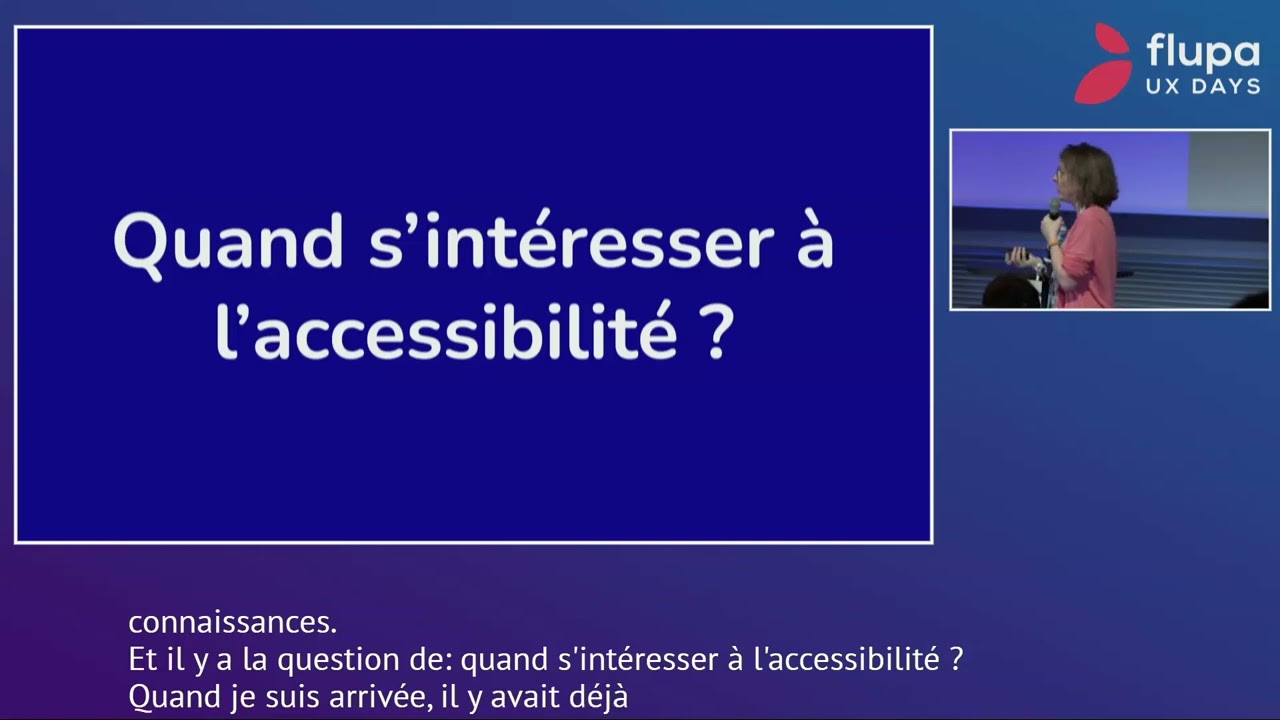 Quand s'intéresser à l'accessibilité ?

flupa
UX DAYS

connaissances.
Et il y a la question de: quand s'intéresser à l'accessibilité ?
Quand je suis arrivée, il y avait déjà